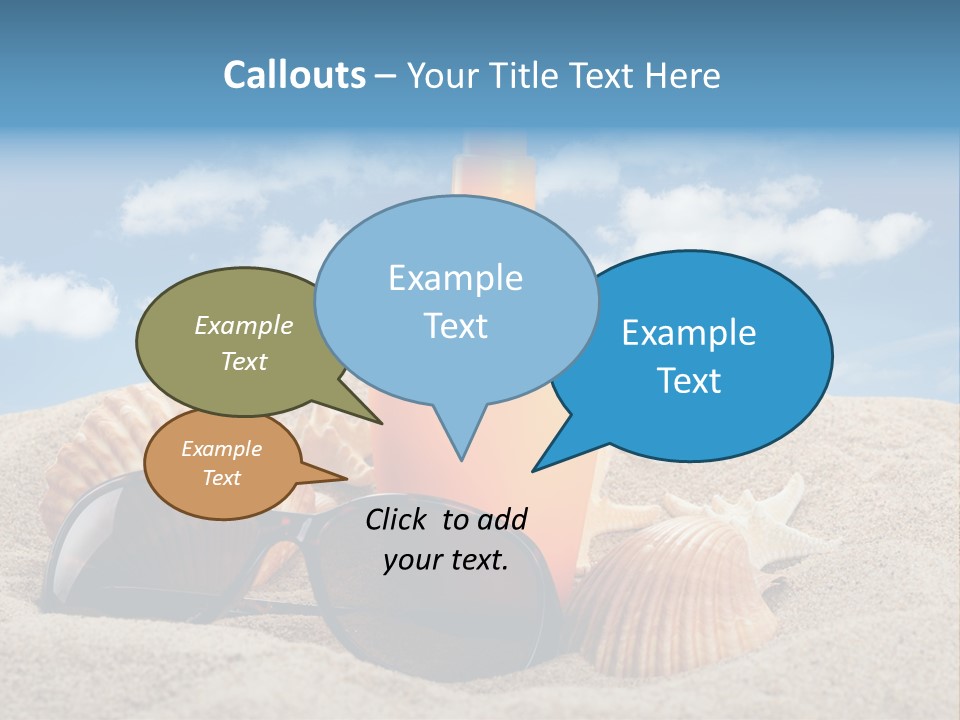 Callouts – Your Title Text Here

Example Text

Example Text

Example Text

Example Text

Click to add your text.